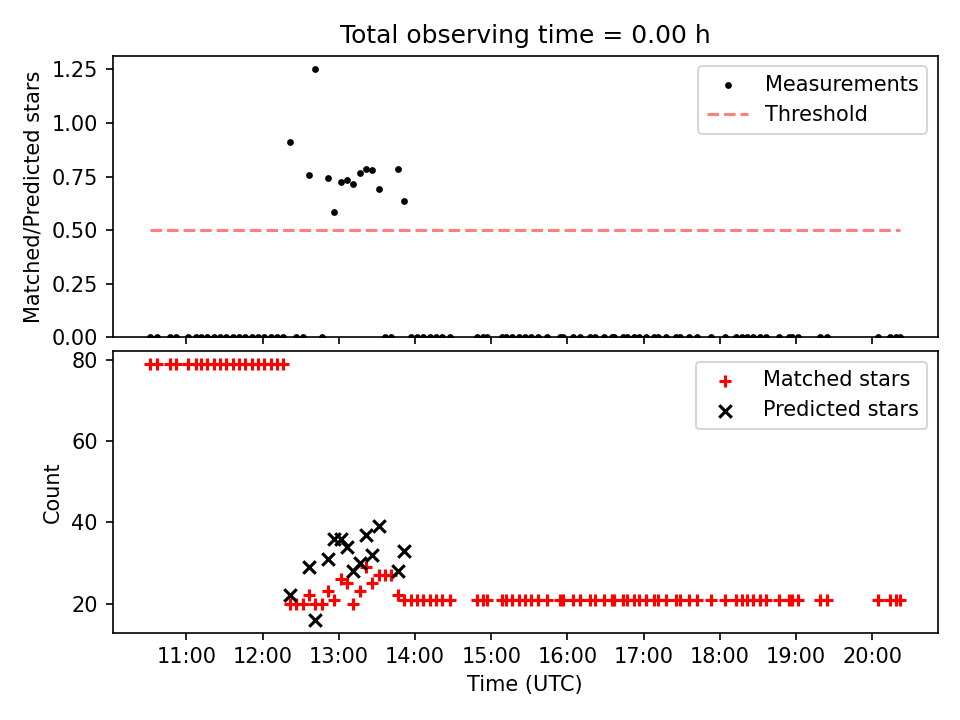 Total observing time = 0.00 h

Matched/Predicted stars

1.25
1.00
0.75
0.50
0.25
0.00

Measurements
Threshold

Count

80
60
40
20

Matched stars
Predicted stars

11:00 12:00 13:00 14:00 15:00 16:00 17:00 18:00 19:00 20:00

Time (UTC)